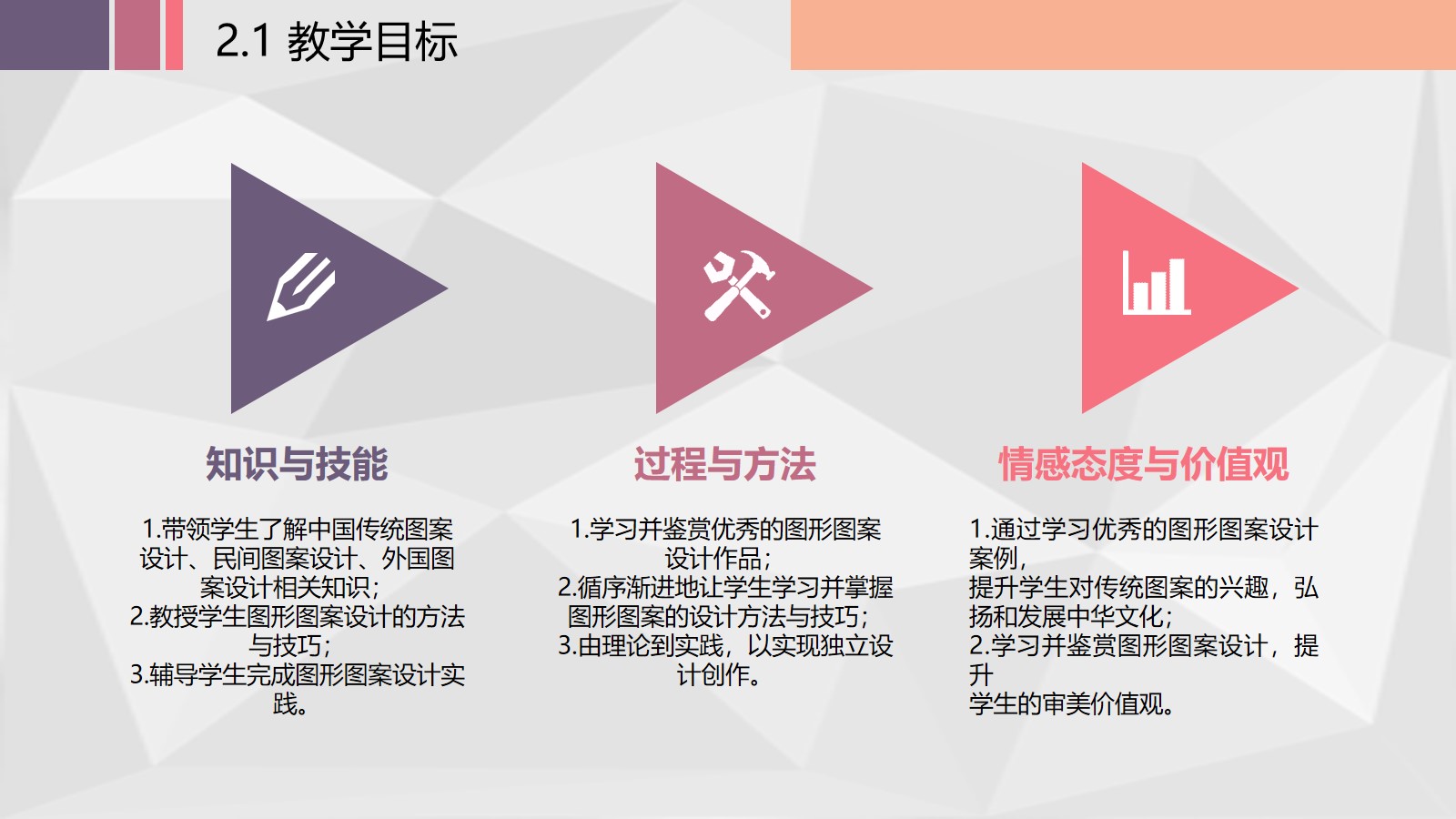 2.1 教学目标

知识与技能

1.带领学生了解中国传统图案设计、民间图案设计、外国图案设计相关知识；
2.教授学生图形图案设计的方法与技巧；
3.辅导学生完成图形图案设计实践。

过程与方法

1.学习并鉴赏优秀的图形图案设计作品；
2.循序渐进地让学生学习并掌握图形图案的设计方法与技巧；
3.由理论到实践，以实现独立设计创作。

情感态度与价值观

1.通过学习优秀的图形图案设计案例，
提升学生对传统图案的兴趣，弘扬和发展中华文化；
2.学习并鉴赏图形图案设计，提升
学生的审美价值观。